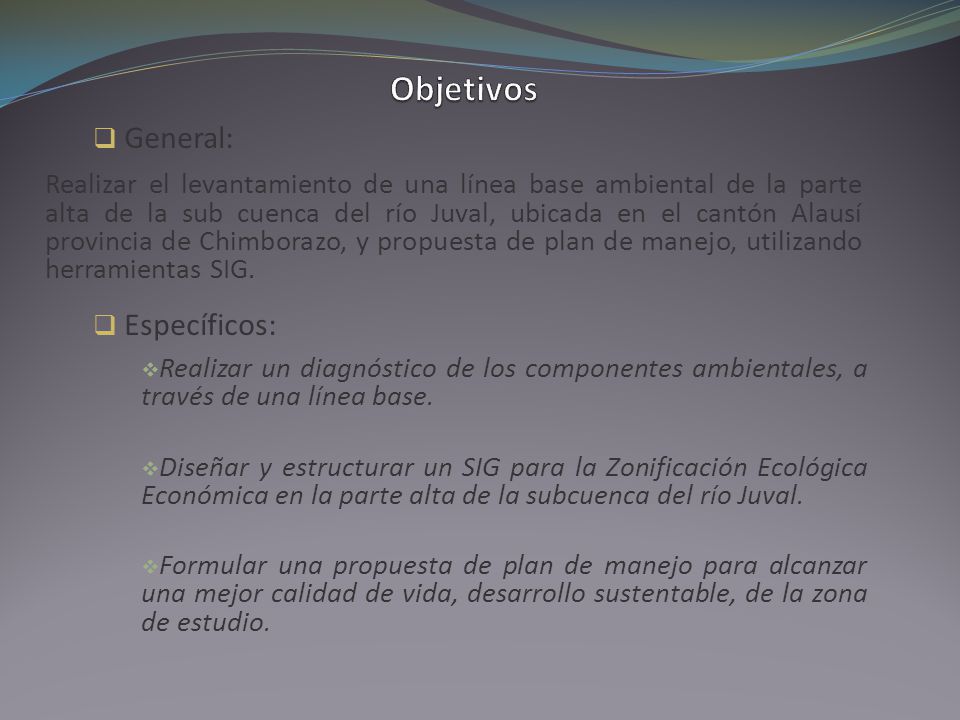 Objetivos

General:

Realizar el levantamiento de una línea base ambiental de la parte alta de la sub cuenca del río Juval, ubicada en el cantón Alausí provincia de Chimborazo, y propuesta de plan de manejo, utilizando herramientas SIG.

Específicos:

Realizar un diagnóstico de los componentes ambientales, a través de una línea base.

Diseñar y estructurar un SIG para la Zonificación Ecológica Económica en la parte alta de la subcuenca del río Juval.

Formular una propuesta de plan de manejo para alcanzar una mejor calidad de vida, desarrollo sustentable, de la zona de estudio.